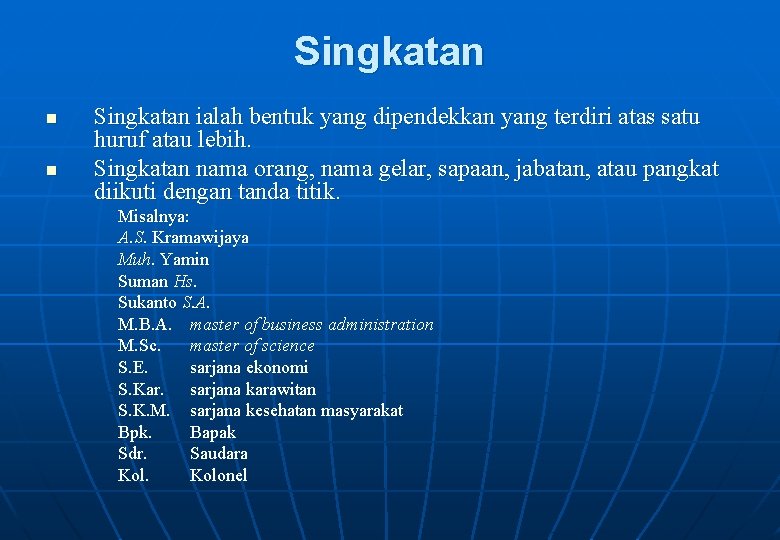 Singkatan

Singkatan ialah bentuk yang dipendekkan yang terdiri atas satu huruf atau lebih.

Singkatan nama orang, nama gelar, sapaan, jabatan, atau pangkat diikuti dengan tanda titik.

Misalnya:
A.S. Kramawijaya
Muh. Yamin
Suman Hs.
Sukanto S.A.
M.B.A. master of business administration
M.Sc. master of science
S.E. sarjana ekonomi
S.Kar. sarjana karawitan
S.K.M. sarjana kesehatan masyarakat
Bpk. Bapak
Sdr. Saudara
Kol. Kolonel